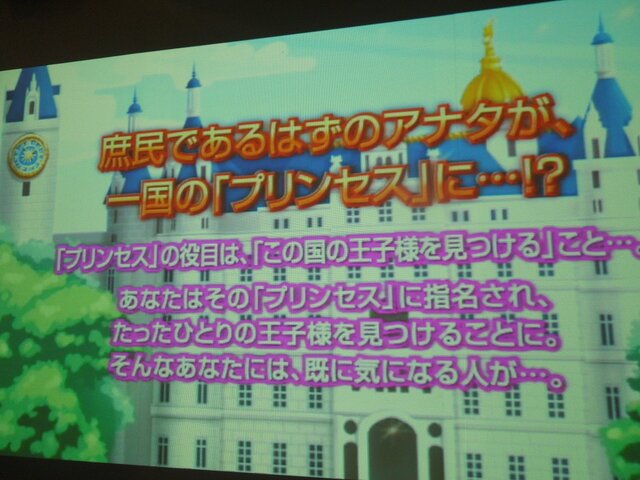 庶民であるはずのアナタが、
一国の「プリンセス」に…!?

「プリンセス」の役目は、「この国の王子様を見つける」こと…。
あなたはその「プリンセス」に指名され、
たったひとりの王子様を見つけることに。
そんなあなたには、既に気になる人が…。